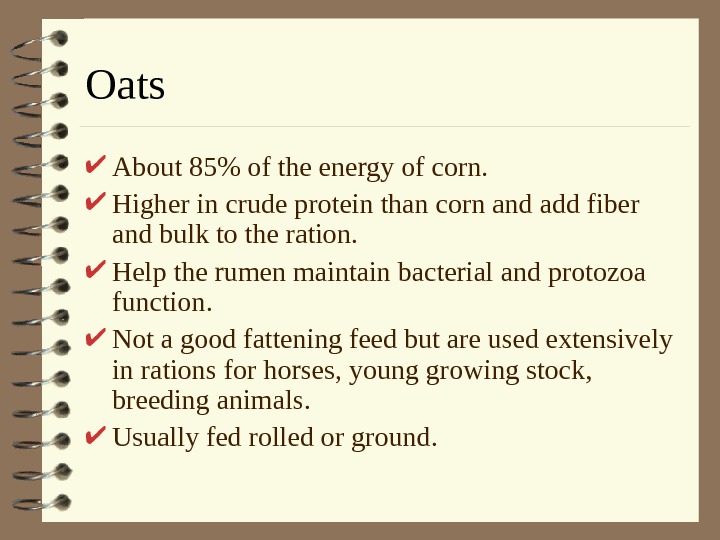 Oats

✔ About 85% of the energy of corn.

✔ Higher in crude protein than corn and add fiber and bulk to the ration.

✔ Help the rumen maintain bacterial and protozoa function.

✔ Not a good fattening feed but are used extensively in rations for horses, young growing stock, breeding animals.

✔ Usually fed rolled or ground.